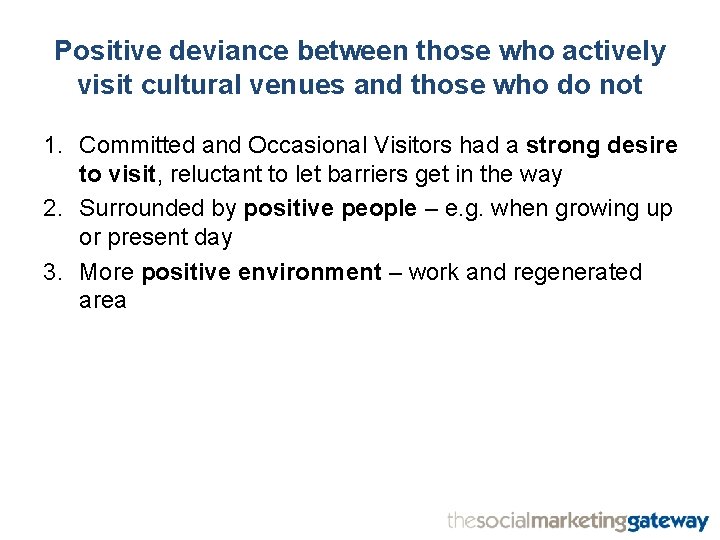 Positive deviance between those who actively visit cultural venues and those who do not

1. Committed and Occasional Visitors had a strong desire to visit, reluctant to let barriers get in the way
2. Surrounded by positive people – e.g. when growing up or present day
3. More positive environment – work and regenerated area

thesocialmarketinggateway